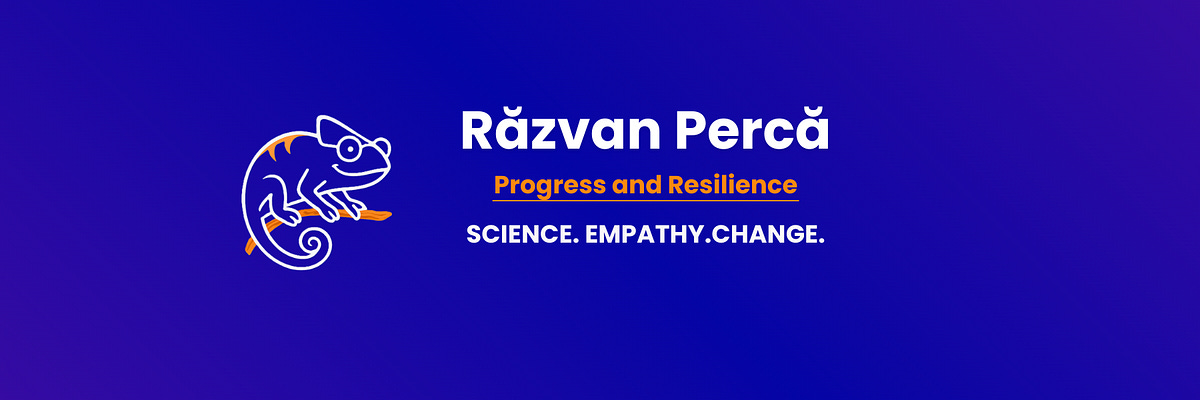 Răzvan Percă

Progress and Resilience

SCIENCE. EMPATHY.CHANGE.